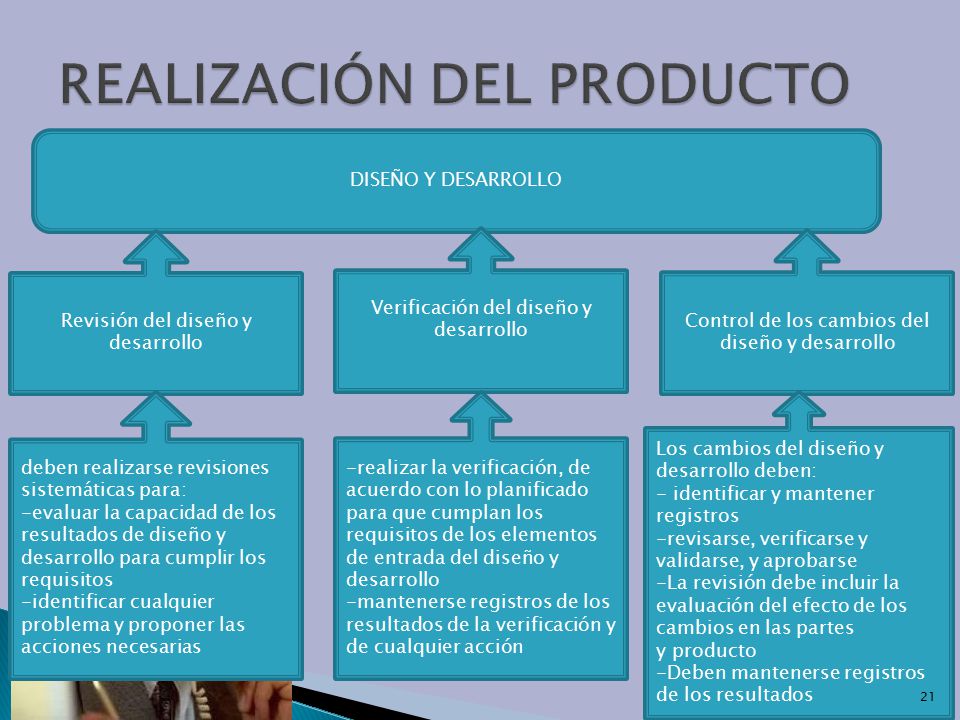 REALIZACIÓN DEL PRODUCTO

DISEÑO Y DESARROLLO

Revisión del diseño y desarrollo

Verificación del diseño y desarrollo

Control de los cambios del diseño y desarrollo

deben realizarse revisiones sistemáticas para:
-evaluar la capacidad de los resultados de diseño y desarrollo para cumplir los requisitos
-identificar cualquier problema y proponer las acciones necesarias

-realizar la verificación, de acuerdo con lo planificado para que cumplan los requisitos de los elementos de entrada del diseño y desarrollo
-mantenerse registros de los resultados de la verificación y de cualquier acción

Los cambios del diseño y desarrollo deben:
- identificar y mantener registros
-revisarse, verificarse y validarse, y aprobarse
-La revisión debe incluir la evaluación del efecto de los cambios en las partes y producto
-Deben mantenerse registros de los resultados

21